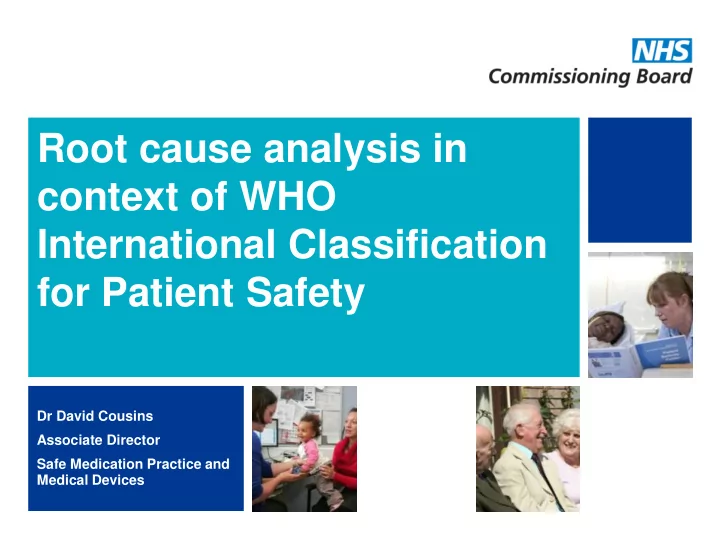 NHS
Commissioning Board

Root cause analysis in context of WHO International Classification for Patient Safety

Dr David Cousins

Associate Director

Safe Medication Practice and Medical Devices